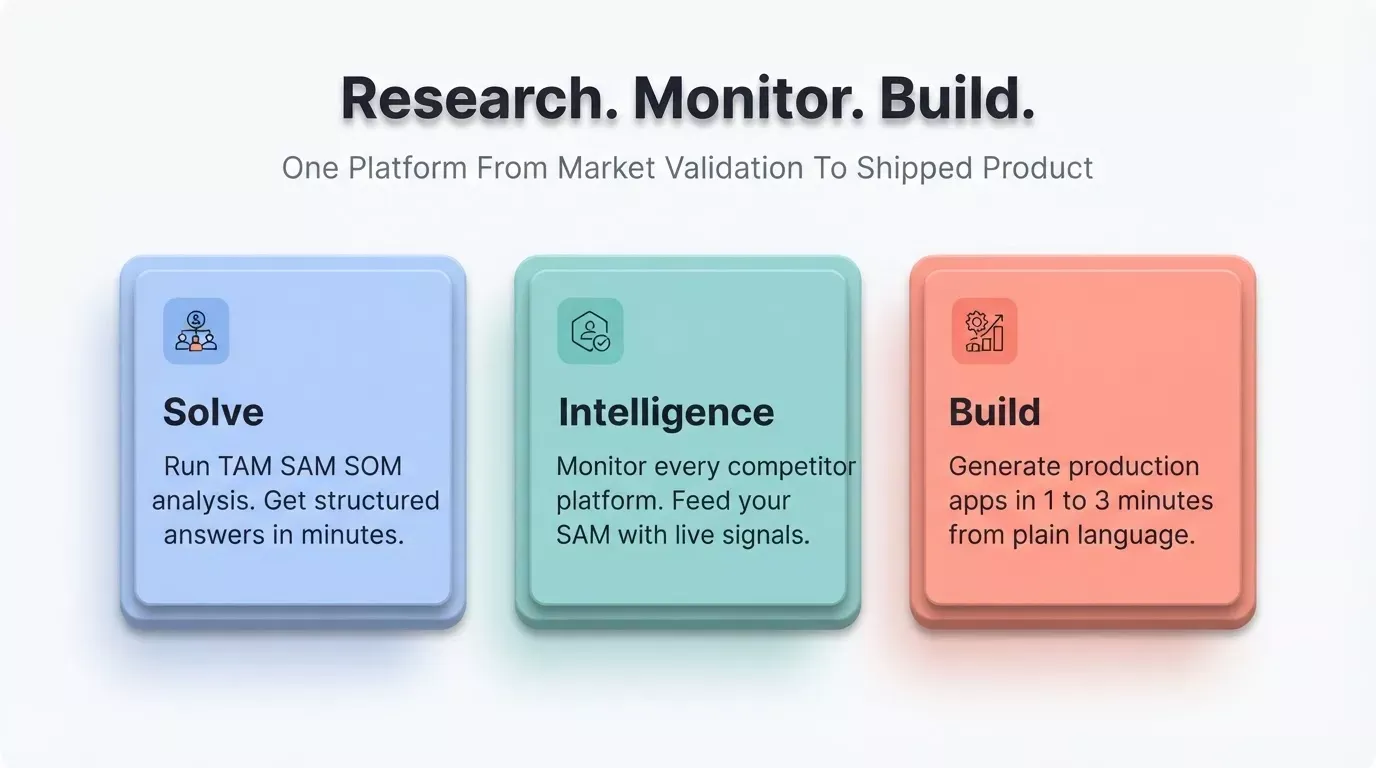 Research. Monitor. Build.

One Platform From Market Validation To Shipped Product

Solve

Run TAM SAM SOM analysis. Get structured answers in minutes.

Intelligence

Monitor every competitor platform. Feed your SAM with live signals.

Build

Generate production apps in 1 to 3 minutes from plain language.